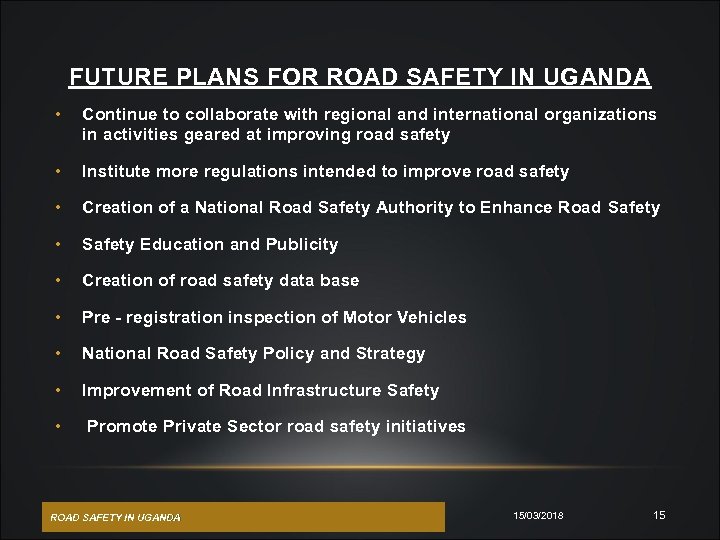 FUTURE PLANS FOR ROAD SAFETY IN UGANDA

• Continue to collaborate with regional and international organizations in activities geared at improving road safety

• Institute more regulations intended to improve road safety

• Creation of a National Road Safety Authority to Enhance Road Safety

• Safety Education and Publicity

• Creation of road safety data base

• Pre - registration inspection of Motor Vehicles

• National Road Safety Policy and Strategy

• Improvement of Road Infrastructure Safety

• Promote Private Sector road safety initiatives

ROAD SAFETY IN UGANDA

15/03/2018

15